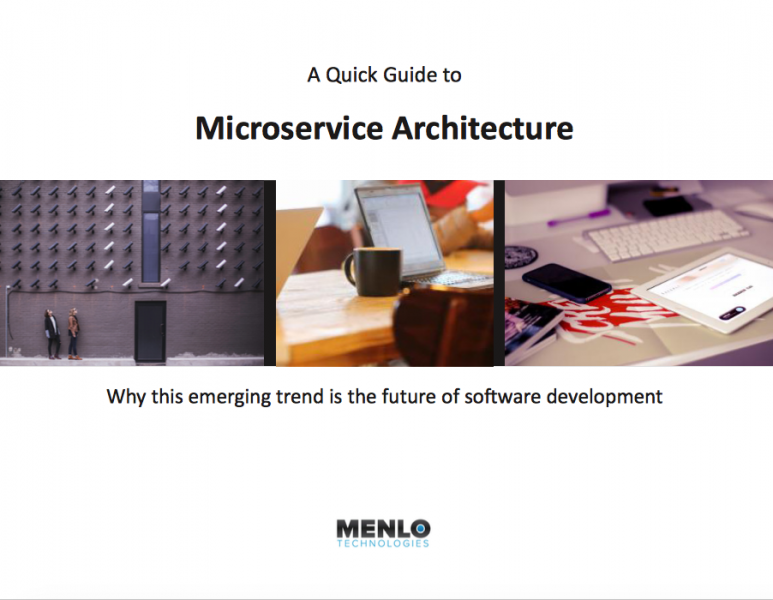 A Quick Guide to

Microservice Architecture

Why this emerging trend is the future of software development

MENLO
TECHNOLOGIES